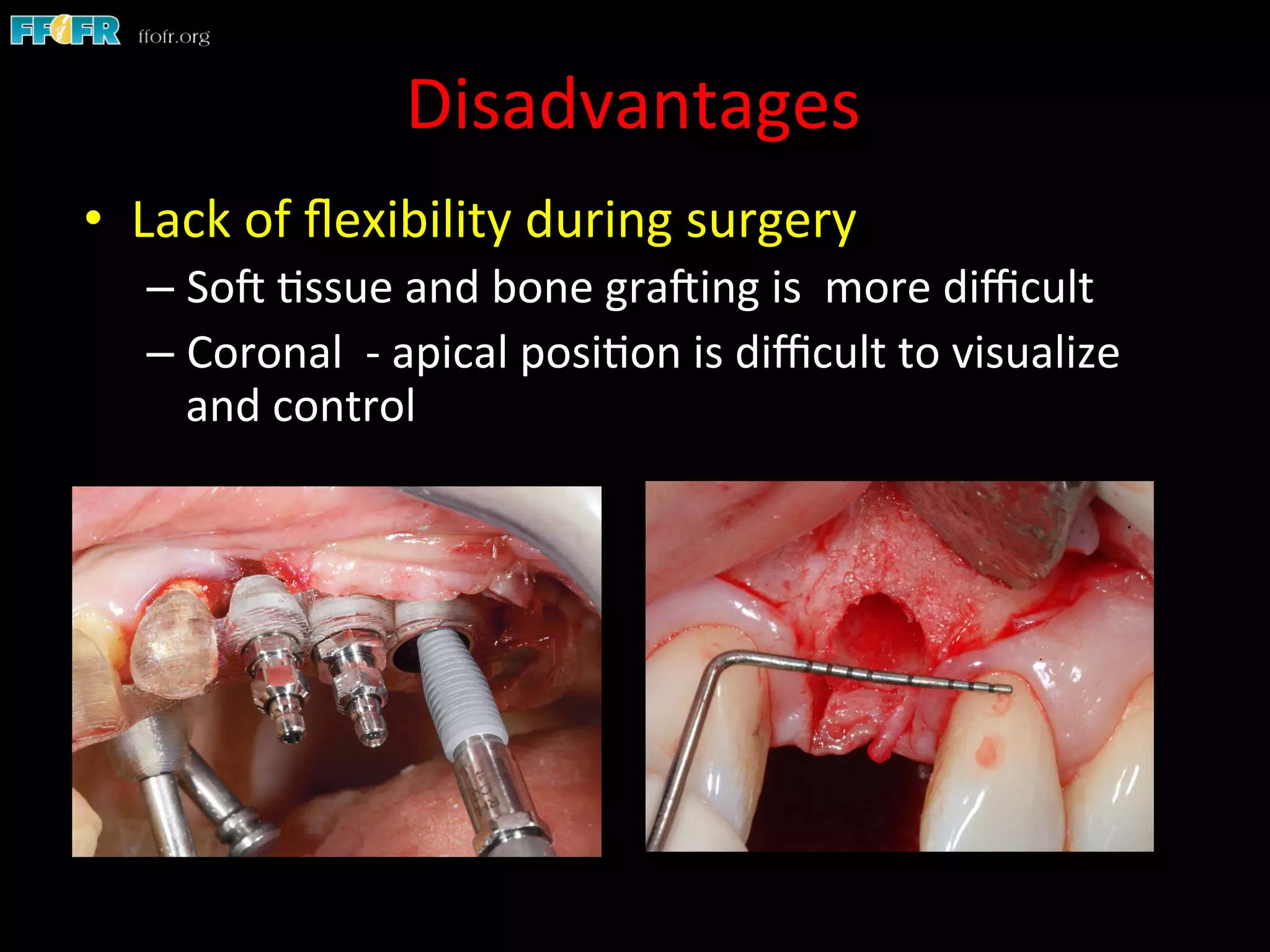 FFOFR ffofr.org

Disadvantages

• Lack of flexibility during surgery
– Soft tissue and bone grafting is  more difficult
– Coronal  - apical position is difficult to visualize and control